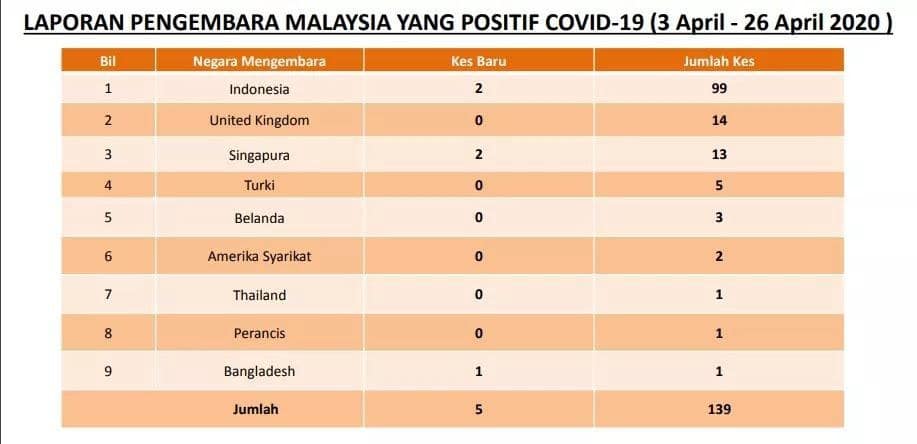 LAPORAN PENGEMBARA MALAYSIA YANG POSITIF COVID-19 (3 April - 26 April 2020 )

| Bil | Negara Mengembara | Kes Baru | Jumlah Kes |
|---|---|---|---|
| 1 | Indonesia | 2 | 99 |
| 2 | United Kingdom | 0 | 14 |
| 3 | Singapura | 2 | 13 |
| 4 | Turki | 0 | 5 |
| 5 | Belanda | 0 | 3 |
| 6 | Amerika Syarikat | 0 | 2 |
| 7 | Thailand | 0 | 1 |
| 8 | Perancis | 0 | 1 |
| 9 | Bangladesh | 1 | 1 |
| | Jumlah | 5 | 139 |